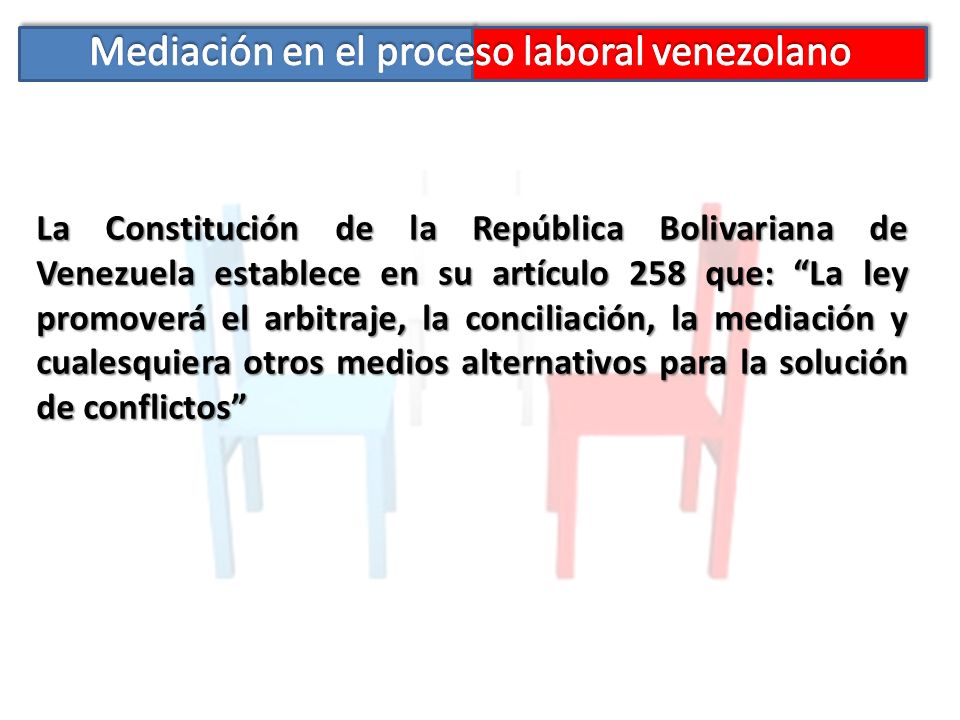 Mediación en el proceso laboral venezolano

La Constitución de la República Bolivariana de Venezuela establece en su artículo 258 que: “La ley promoverá el arbitraje, la conciliación, la mediación y cualesquiera otros medios alternativos para la solución de conflictos”